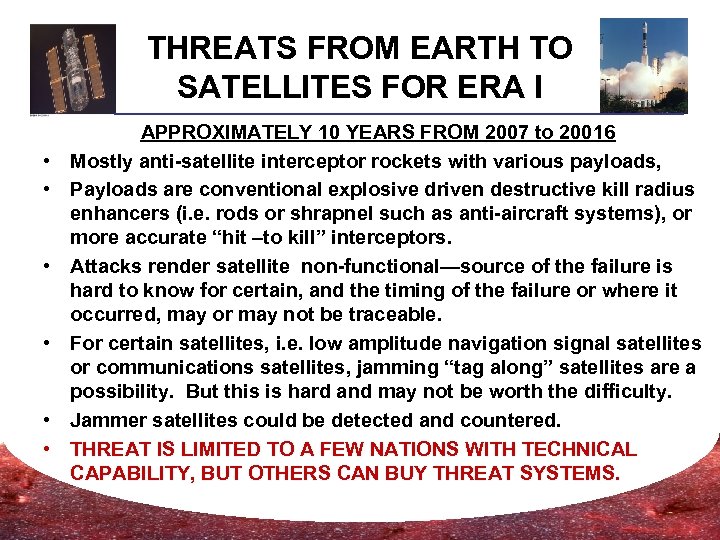 THREATS FROM EARTH TO SATELLITES FOR ERA I

APPROXIMATELY 10 YEARS FROM 2007 to 20016

• Mostly anti-satellite interceptor rockets with various payloads,

• Payloads are conventional explosive driven destructive kill radius enhancers (i.e. rods or shrapnel such as anti-aircraft systems), or more accurate “hit –to kill” interceptors.

• Attacks render satellite non-functional—source of the failure is hard to know for certain, and the timing of the failure or where it occurred, may or may not be traceable.

• For certain satellites, i.e. low amplitude navigation signal satellites or communications satellites, jamming “tag along” satellites are a possibility. But this is hard and may not be worth the difficulty.

• Jammer satellites could be detected and countered.

• THREAT IS LIMITED TO A FEW NATIONS WITH TECHNICAL CAPABILITY, BUT OTHERS CAN BUY THREAT SYSTEMS.